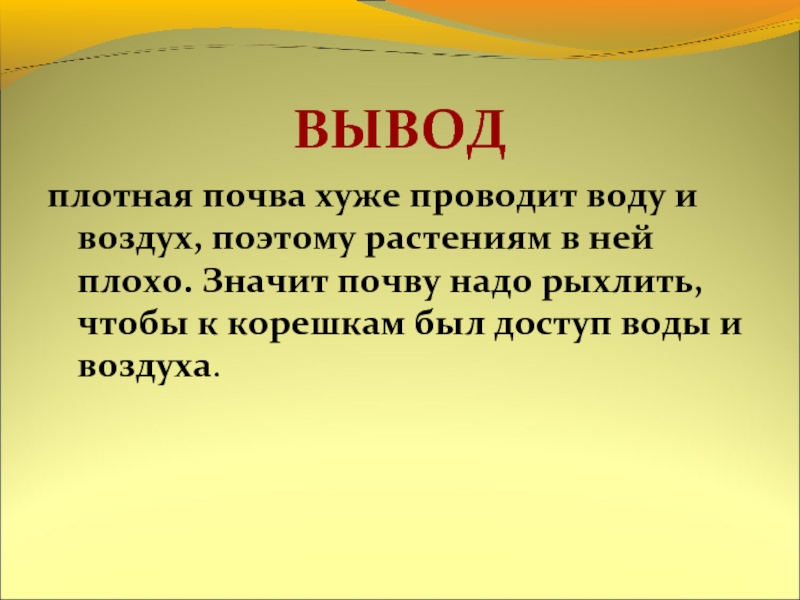 ВЫВОД

плотная почва хуже проводит воду и воздух, поэтому растениям в ней плохо. Значит почву надо рыхлить, чтобы к корешкам был доступ воды и воздуха.